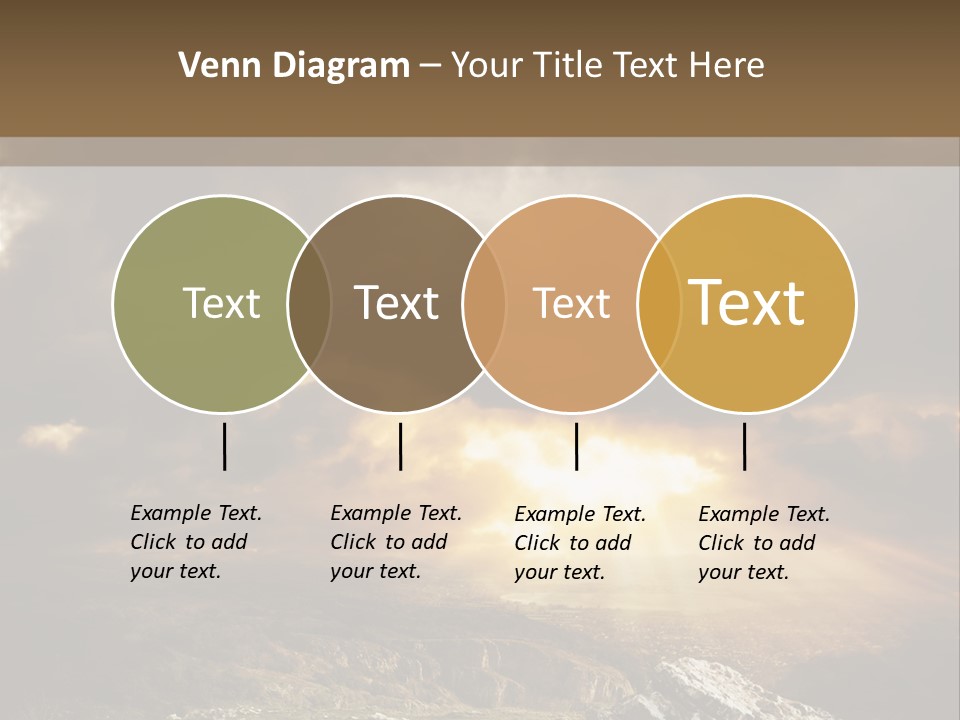 Venn Diagram – Your Title Text Here

Text

Text

Text

Text

Example Text. Click to add your text.

Example Text. Click to add your text.

Example Text. Click to add your text.

Example Text. Click to add your text.